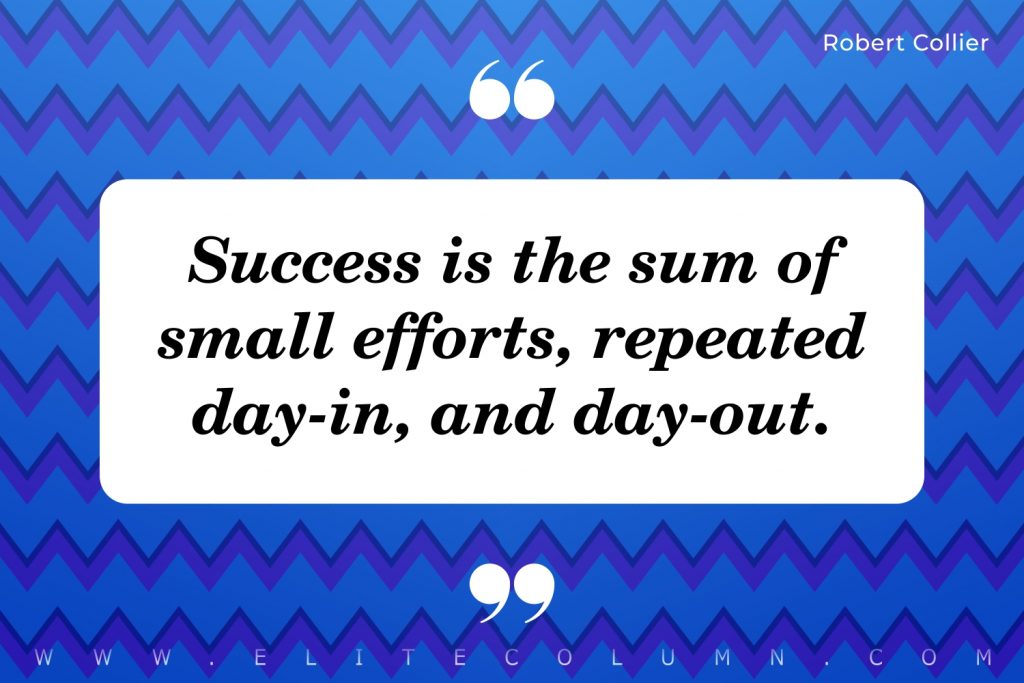 Robert Collier

“

Success is the sum of small efforts, repeated day-in, and day-out.

”

WWW.ELITECOLUMN.COM